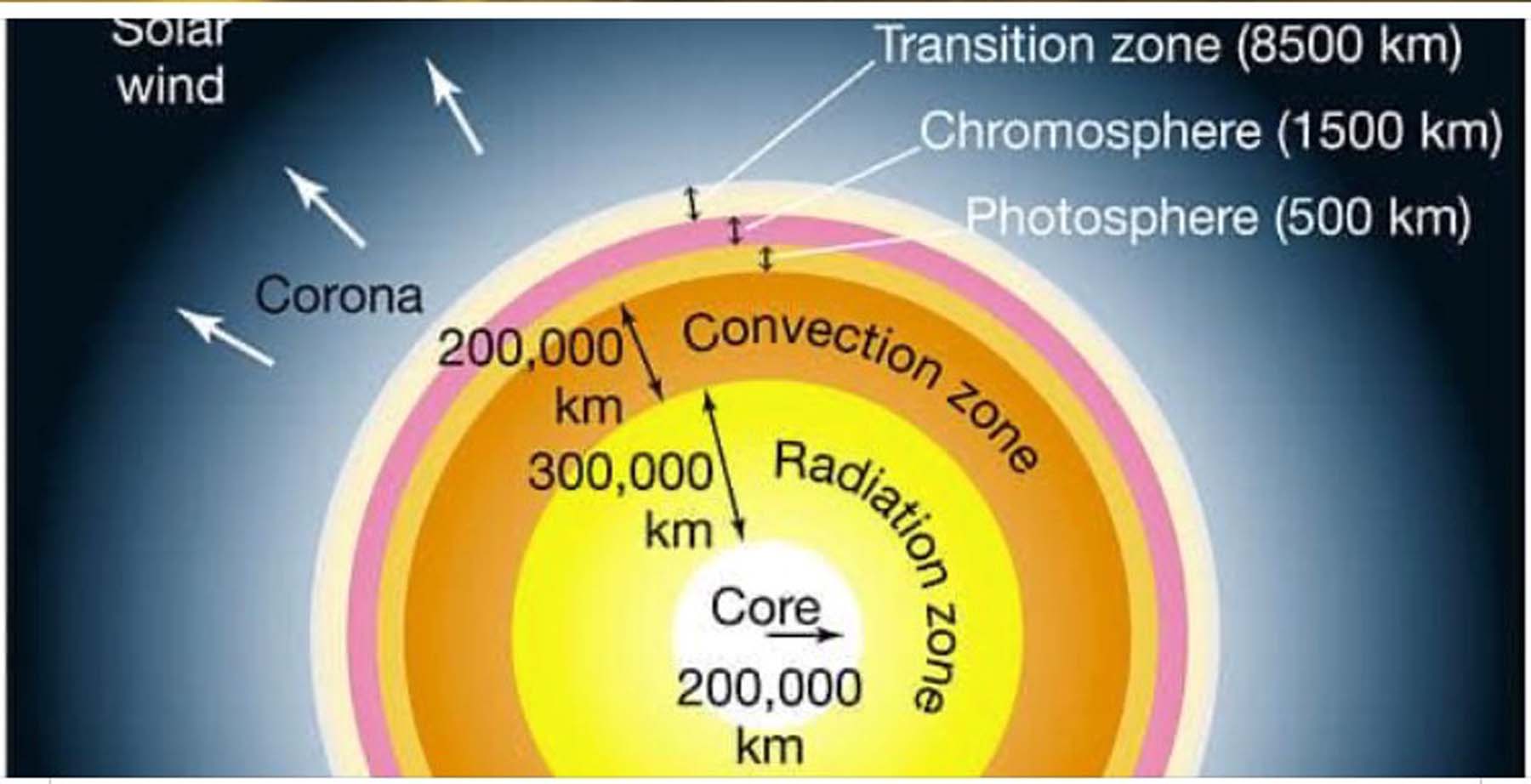 Solar wind

Transition zone (8500 km)

Chromosphere (1500 km)

Photosphere (500 km)

Corona

200,000 km

Convection zone

300,000 km

Radiation zone

Core

200,000 km